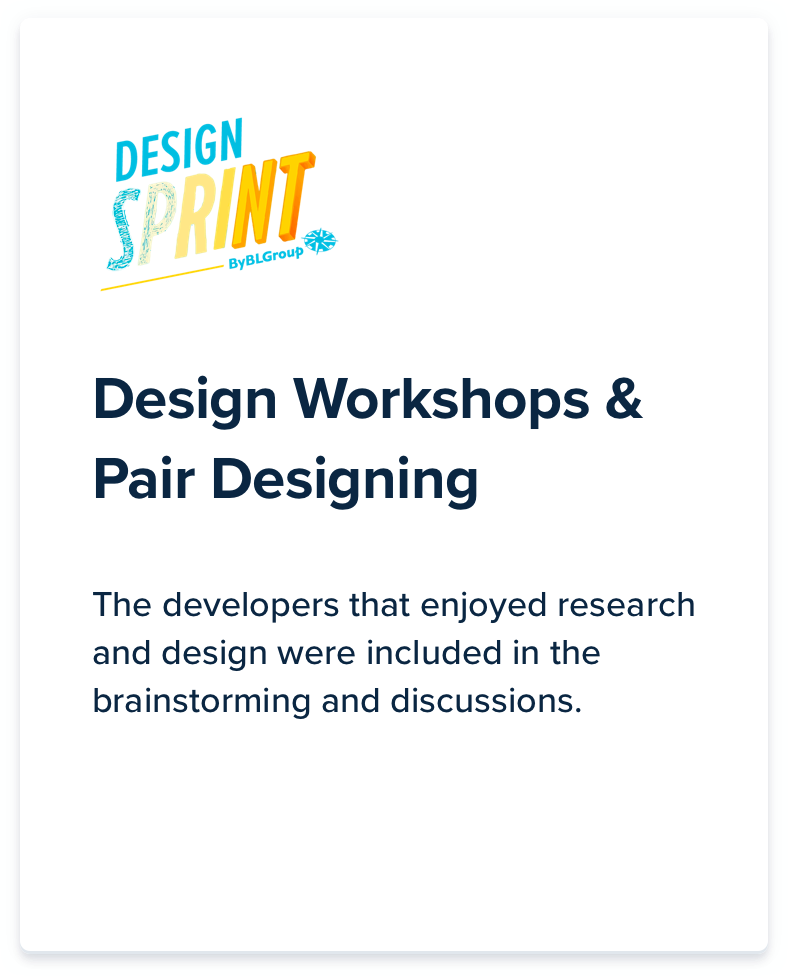 DESIGN
SPRINT
ByBLGroup

Design Workshops & Pair Designing

The developers that enjoyed research and design were included in the brainstorming and discussions.